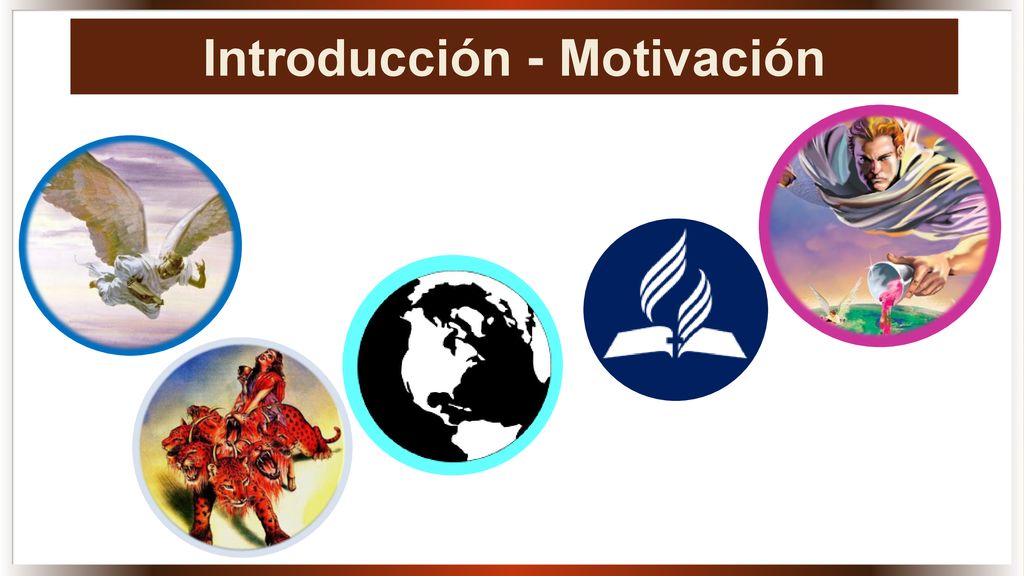 Introducción - Motivación